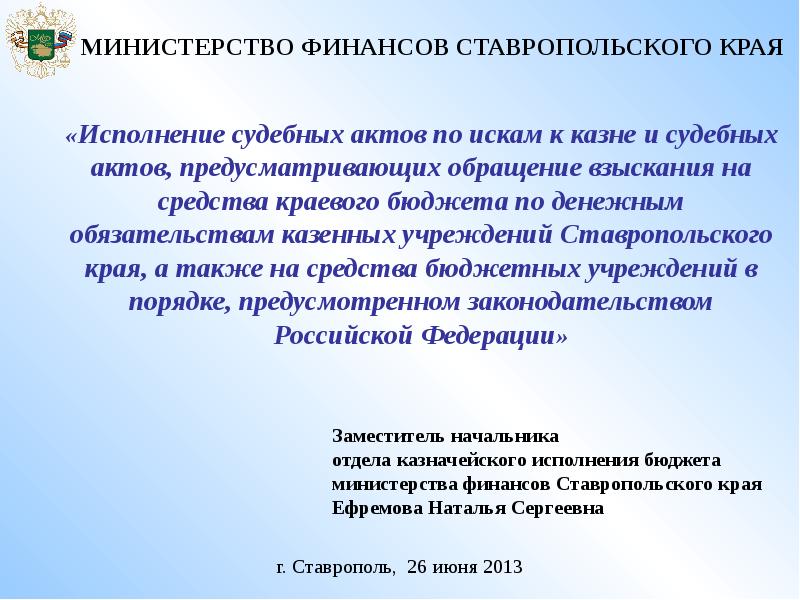 МИНИСТЕРСТВО ФИНАНСОВ СТАВРОПОЛЬСКОГО КРАЯ

«Исполнение судебных актов по искам к казне и судебных актов, предусматривающих обращение взыскания на средства краевого бюджета по денежным обязательствам казенных учреждений Ставропольского края, а также на средства бюджетных учреждений в порядке, предусмотренном законодательством Российской Федерации»

Заместитель начальника
отдела казначейского исполнения бюджета
министерства финансов Ставропольского края
Ефремова Наталья Сергеевна

г. Ставрополь, 26 июня 2013